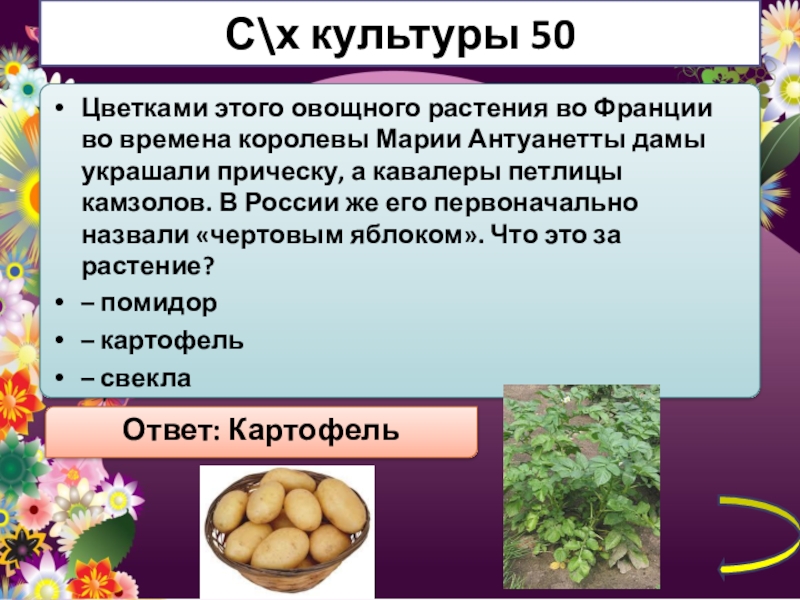 С\х культуры 50

• Цветками этого овощного растения во Франции во времена королевы Марии Антуанетты дамы украшали прическу, а кавалеры петлицы камзолов. В России же его первоначально назвали «чертовым яблоком». Что это за растение?
• – помидор
• – картофель
• – свекла

Ответ: Картофель